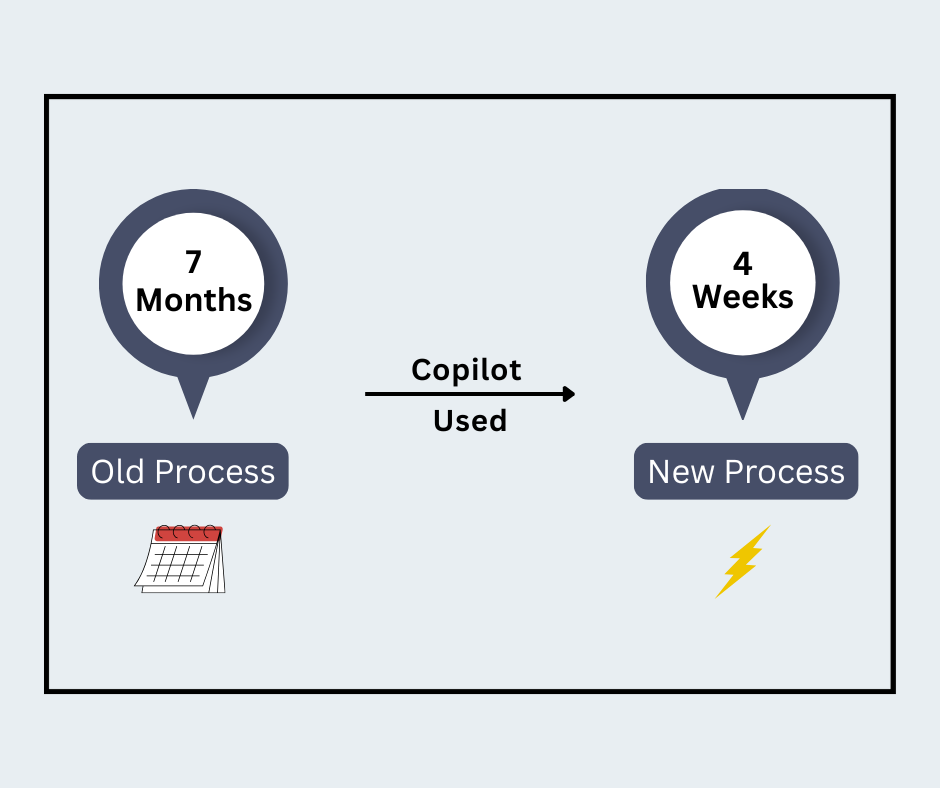 7
Months

Old Process

Copilot
Used

4
Weeks

New Process